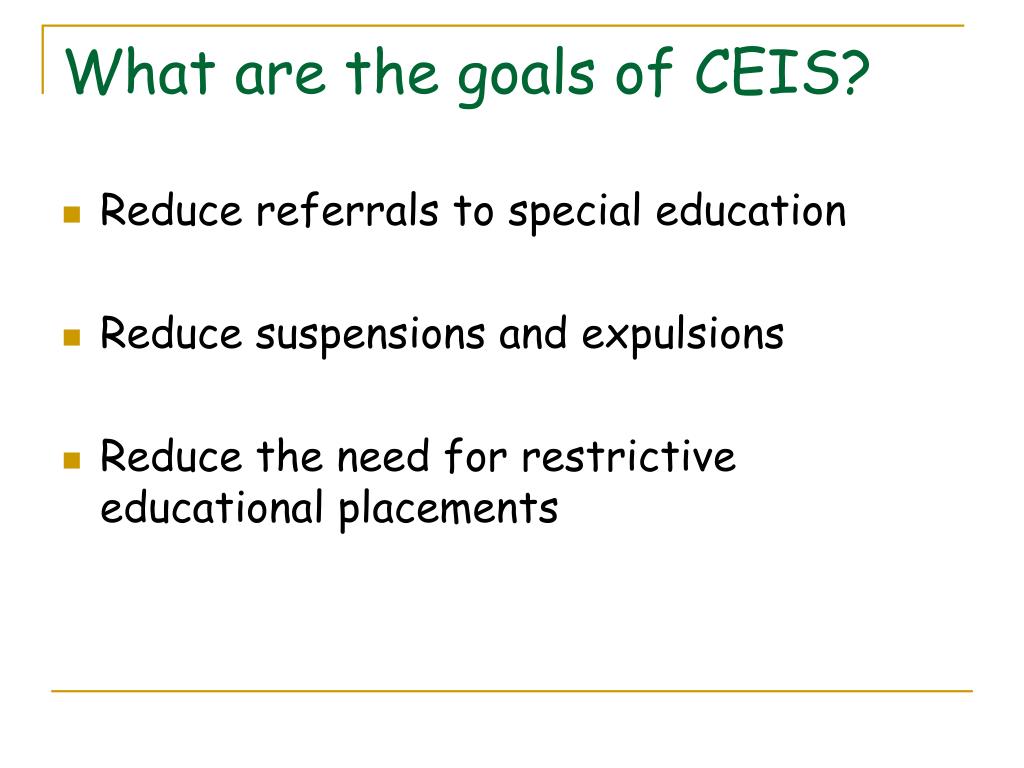 What are the goals of CEIS?

- Reduce referrals to special education
- Reduce suspensions and expulsions
- Reduce the need for restrictive educational placements